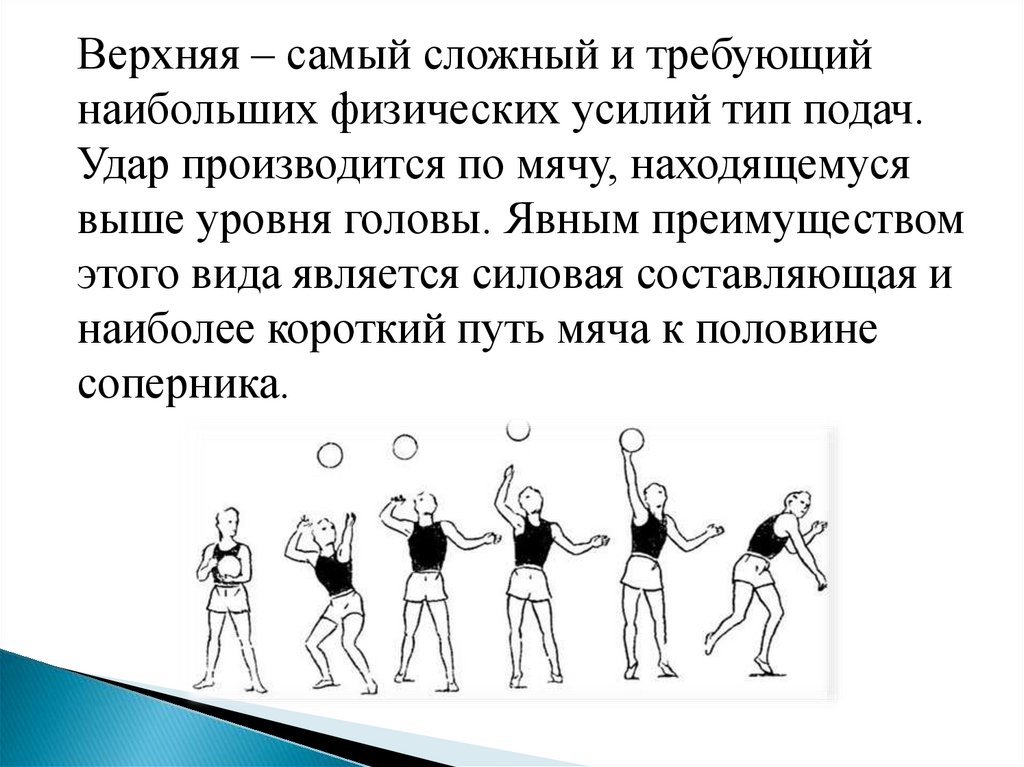 Верхняя – самый сложный и требующий наибольших физических усилий тип подач. Удар производится по мячу, находящемуся выше уровня головы. Явным преимуществом этого вида является силовая составляющая и наиболее короткий путь мяча к половине соперника.